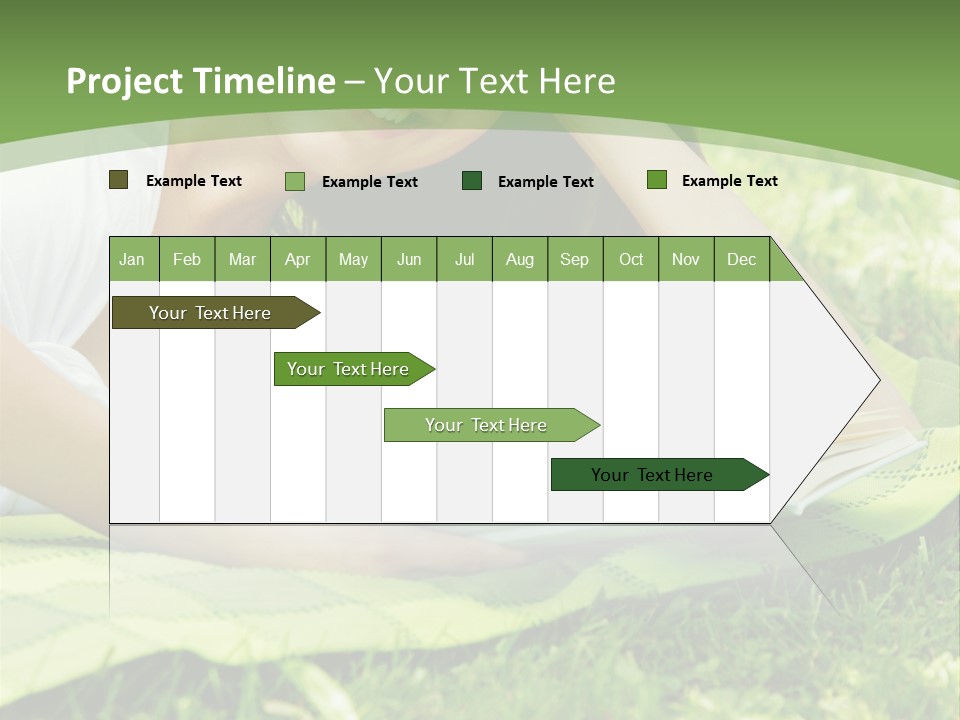 Project Timeline – Your Text Here

Example Text
Example Text
Example Text
Example Text

Jan Feb Mar Apr May Jun Jul Aug Sep Oct Nov Dec

Your Text Here

Your Text Here

Your Text Here

Your Text Here